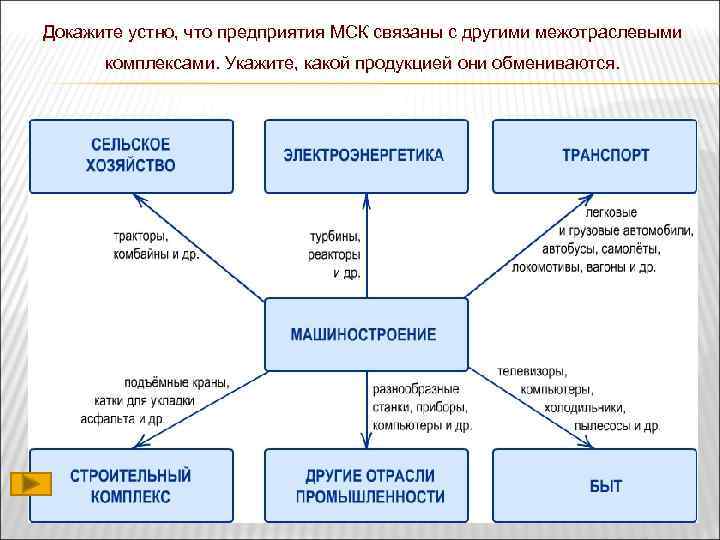 Докажите устно, что предприятия МСК связаны с другими межотраслевыми комплексами. Укажите, какой продукцией они обмениваются.

СЕЛЬСКОЕ ХОЗЯЙСТВО

ЭЛЕКТРОЭНЕРГЕТИКА

ТРАНСПОРТ

тракторы, комбайны и др.

турбины, реакторы и др.

легковые и грузовые автомобили, автобусы, самолёты, локомотивы, вагоны и др.

МАШИНОСТРОЕНИЕ

подъёмные краны, катки для укладки асфальта и др.

разнообразные станки, приборы, компьютеры и др.

телевизоры, компьютеры, холодильники, пылесосы и др.

СТРОИТЕЛЬНЫЙ КОМПЛЕКС

ДРУГИЕ ОТРАСЛИ ПРОМЫШЛЕННОСТИ

БЫТ